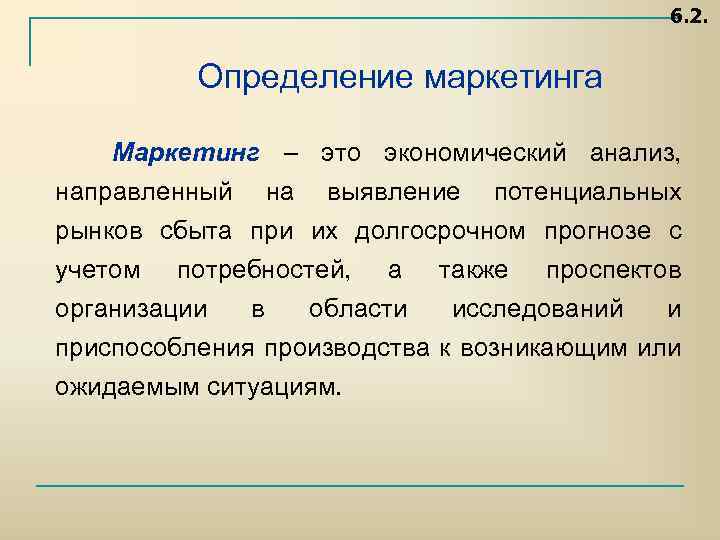 6.2.

Определение маркетинга

Маркетинг – это экономический анализ, направленный на выявление потенциальных рынков сбыта при их долгосрочном прогнозе с учетом потребностей, а также проспектов организации в области исследований и приспособления производства к возникающим или ожидаемым ситуациям.